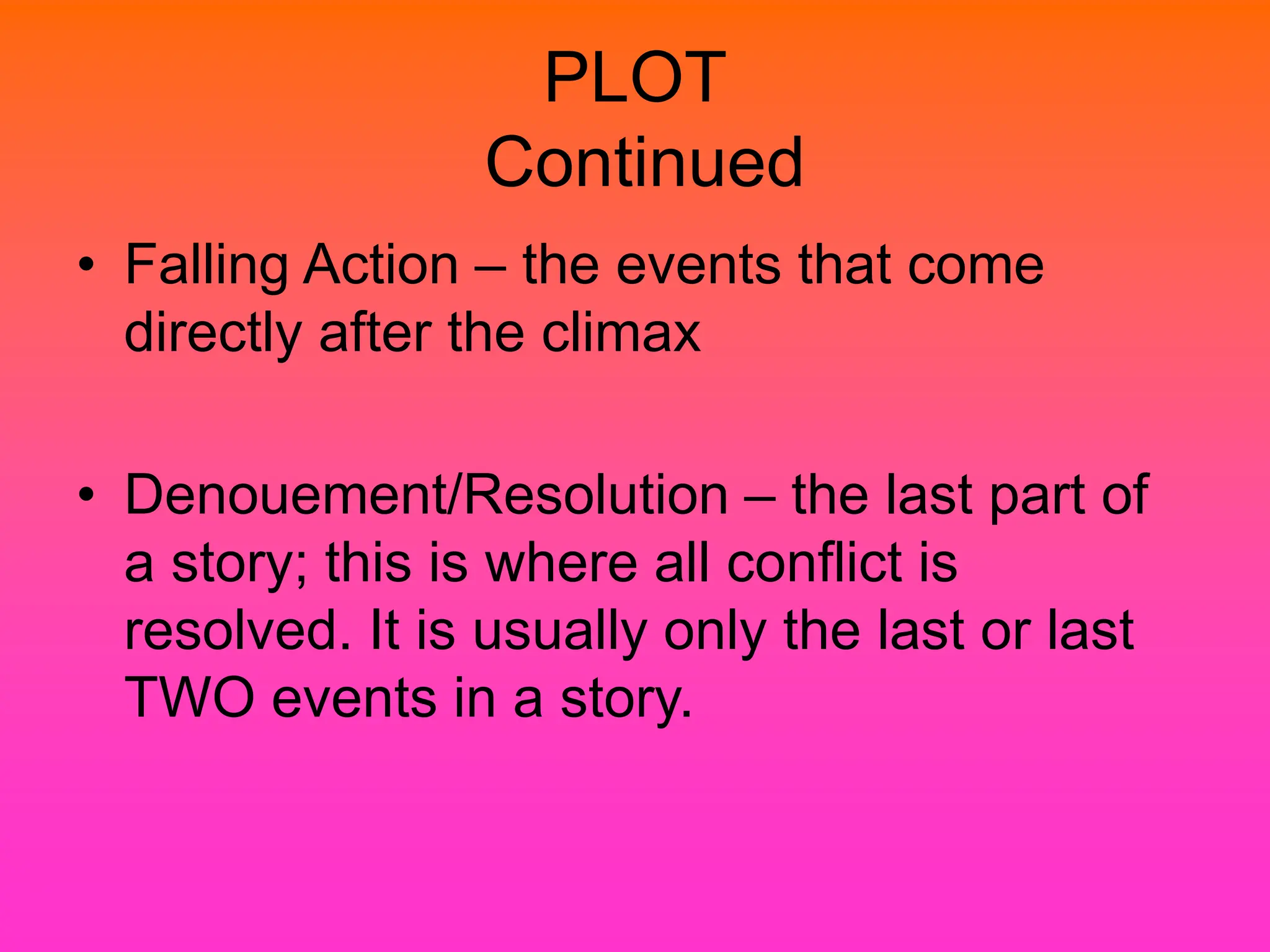 PLOT
Continued

• Falling Action – the events that come directly after the climax

• Denouement/Resolution – the last part of a story; this is where all conflict is resolved. It is usually only the last or last TWO events in a story.